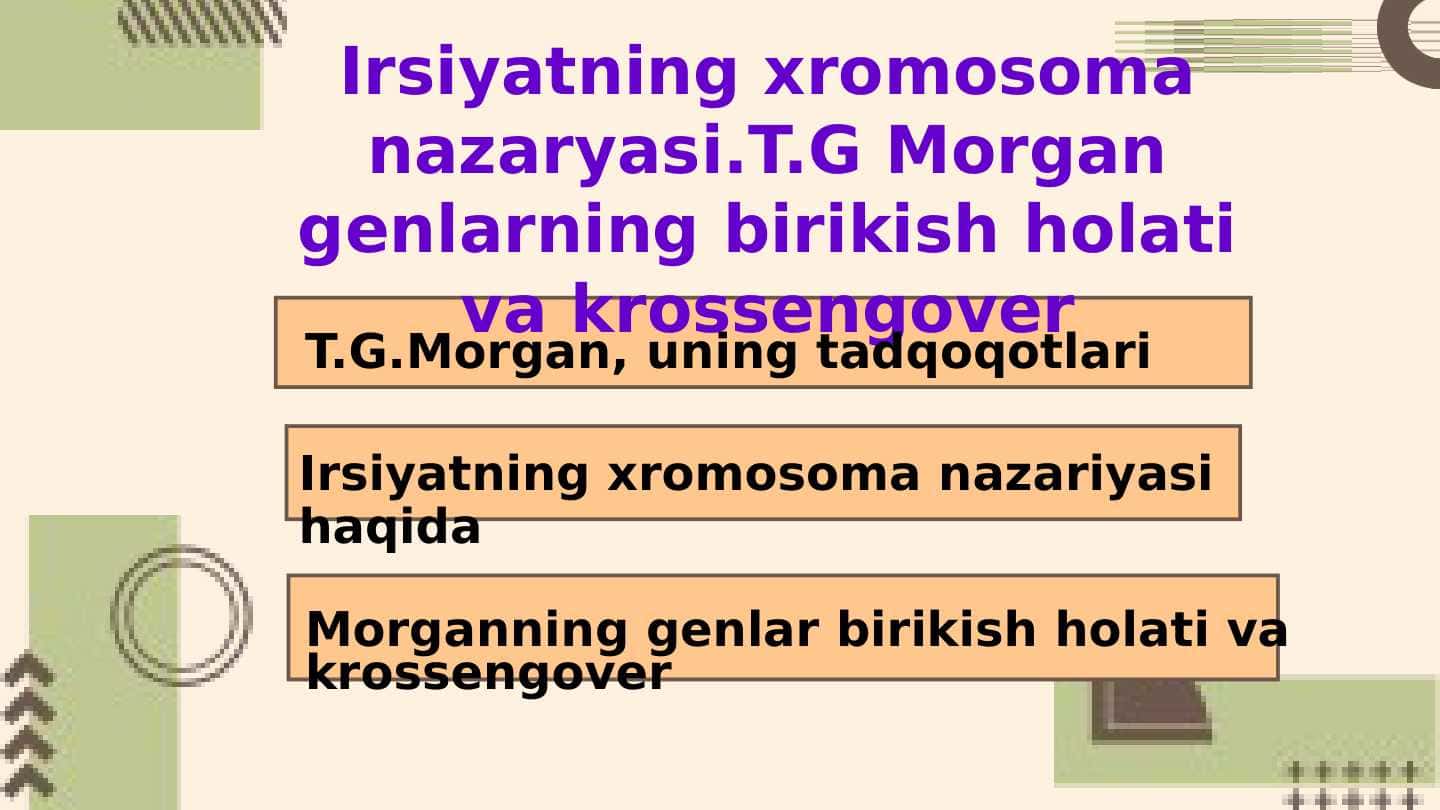 Irsiyatning xromosoma nazaryasi.T.G Morgan genlarning birikish holati va krossengover

T.G.Morgan, uning tadqoqotlari

Irsiyatning xromosoma nazariyasi haqida

Morganning genlar birikish holati va krossengover